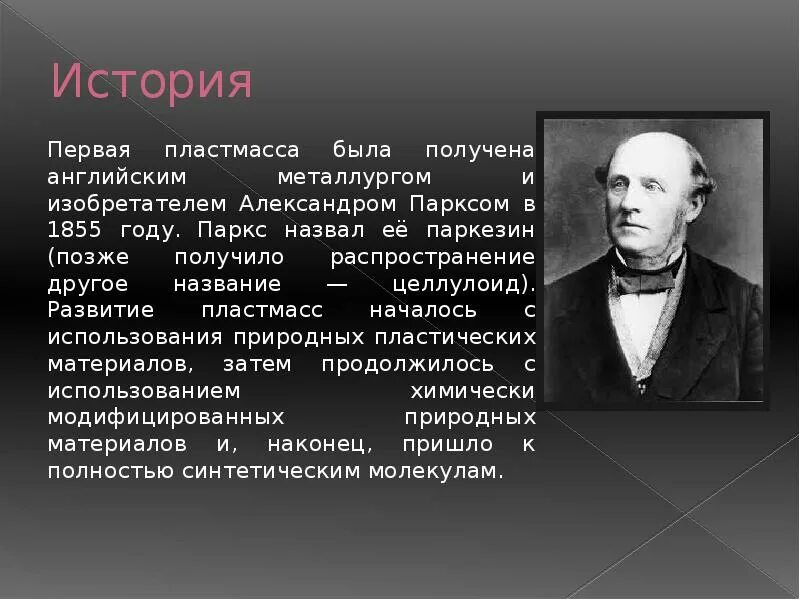 История

Первая пластмасса была получена английским металлургом и изобретателем Александром Парксом в 1855 году. Паркс назвал её паркезин (позже получило распространение другое название — целлулоид). Развитие пластмасс началось с использования природных пластических материалов, затем продолжилось с использованием химически модифицированных природных материалов и, наконец, пришло к полностью синтетическим молекулам.